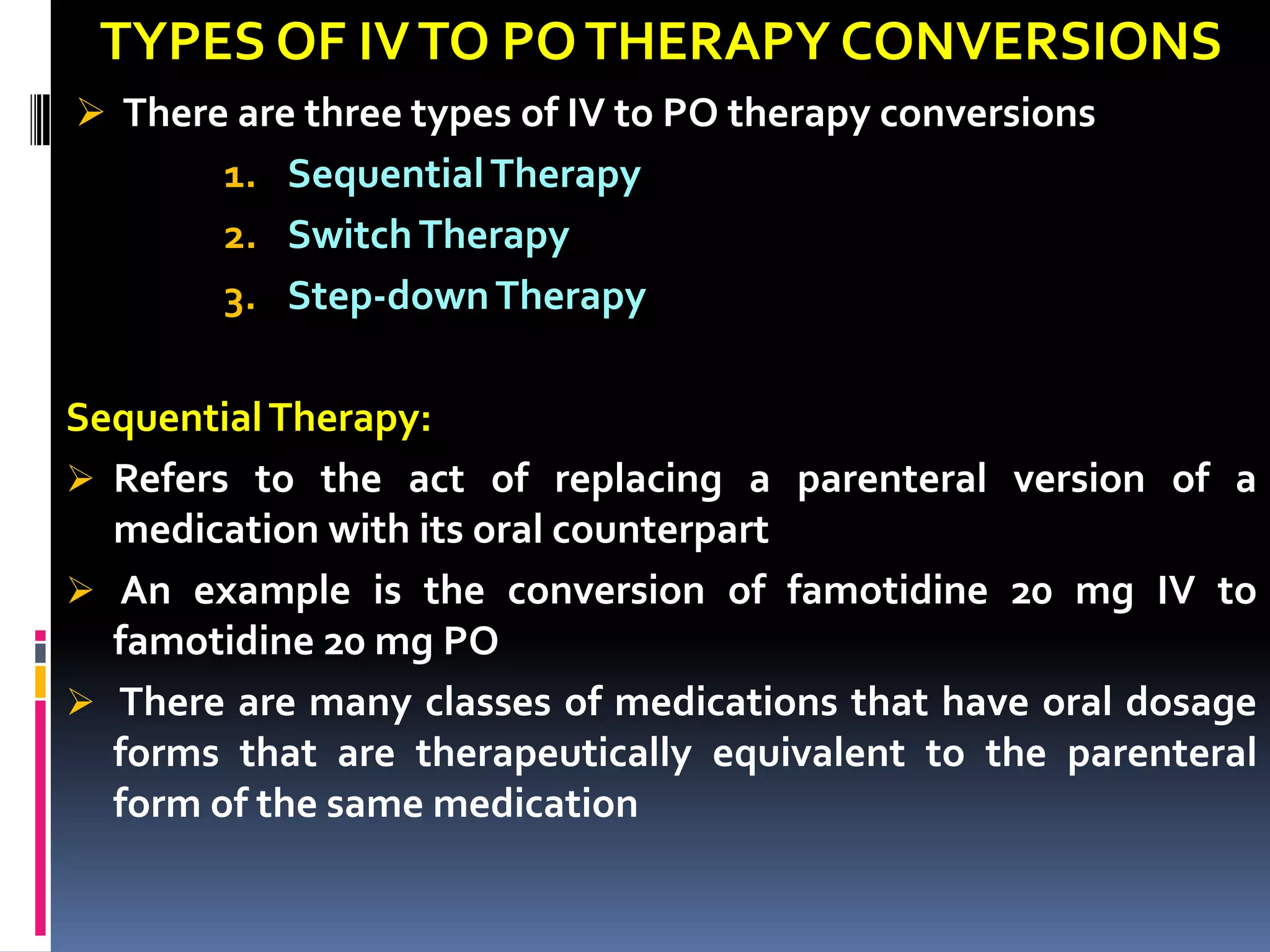 TYPES OF IV TO PO THERAPY CONVERSIONS

➢ There are three types of IV to PO therapy conversions

1. Sequential Therapy
2. Switch Therapy
3. Step-down Therapy

Sequential Therapy:

➢ Refers to the act of replacing a parenteral version of a medication with its oral counterpart

➢ An example is the conversion of famotidine 20 mg IV to famotidine 20 mg PO

➢ There are many classes of medications that have oral dosage forms that are therapeutically equivalent to the parenteral form of the same medication